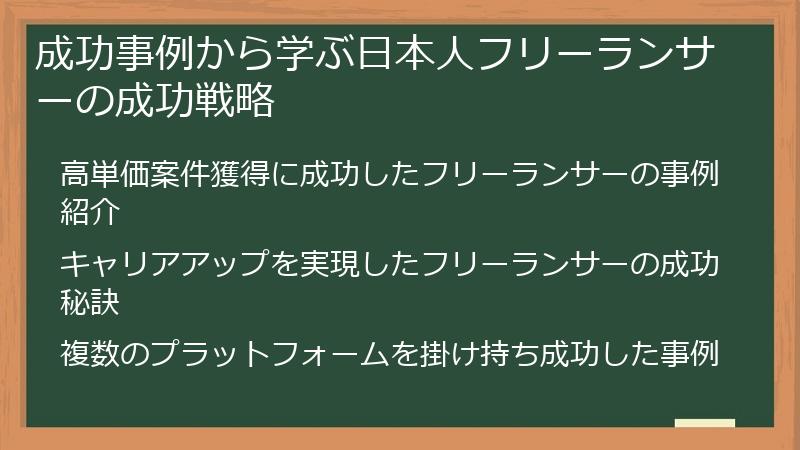 成功事例から学ぶ日本人フリーランサーの成功戦略

高単価案件獲得に成功したフリーランサーの事例紹介

キャリアアップを実現したフリーランサーの成功秘訣

複数のプラットフォームを掛け持ち成功した事例